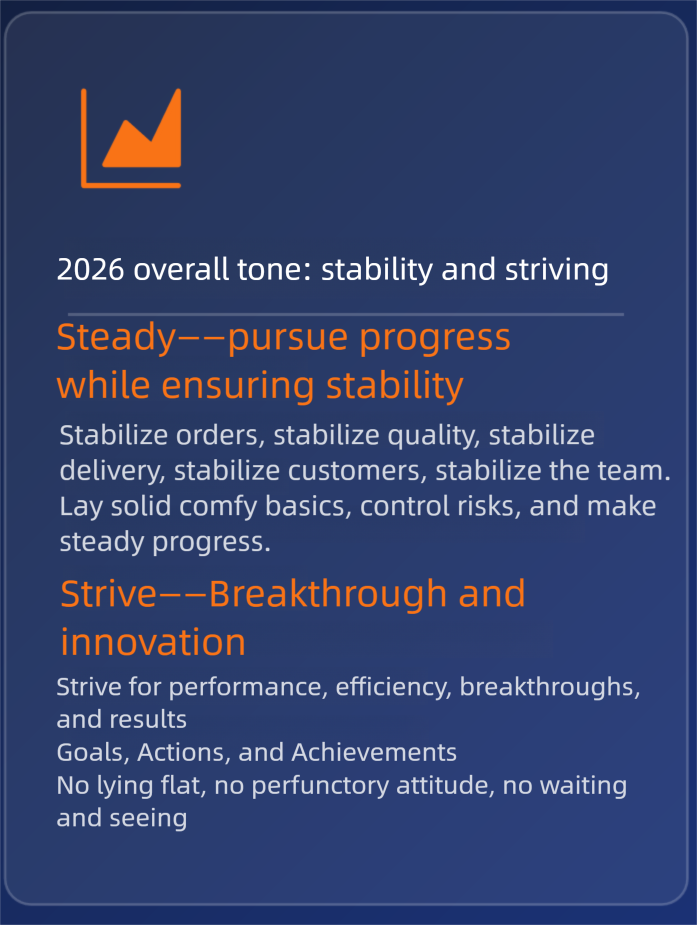 2026 overall tone: stability and striving

Steady——pursue progress while ensuring stability

Stabilize orders, stabilize quality, stabilize delivery, stabilize customers, stabilize the team. Lay solid comfy basics, control risks, and make steady progress.

Strive——Breakthrough and innovation

Strive for performance, efficiency, breakthroughs, and results
Goals, Actions, and Achievements
No lying flat, no perfunctory attitude, no waiting and seeing